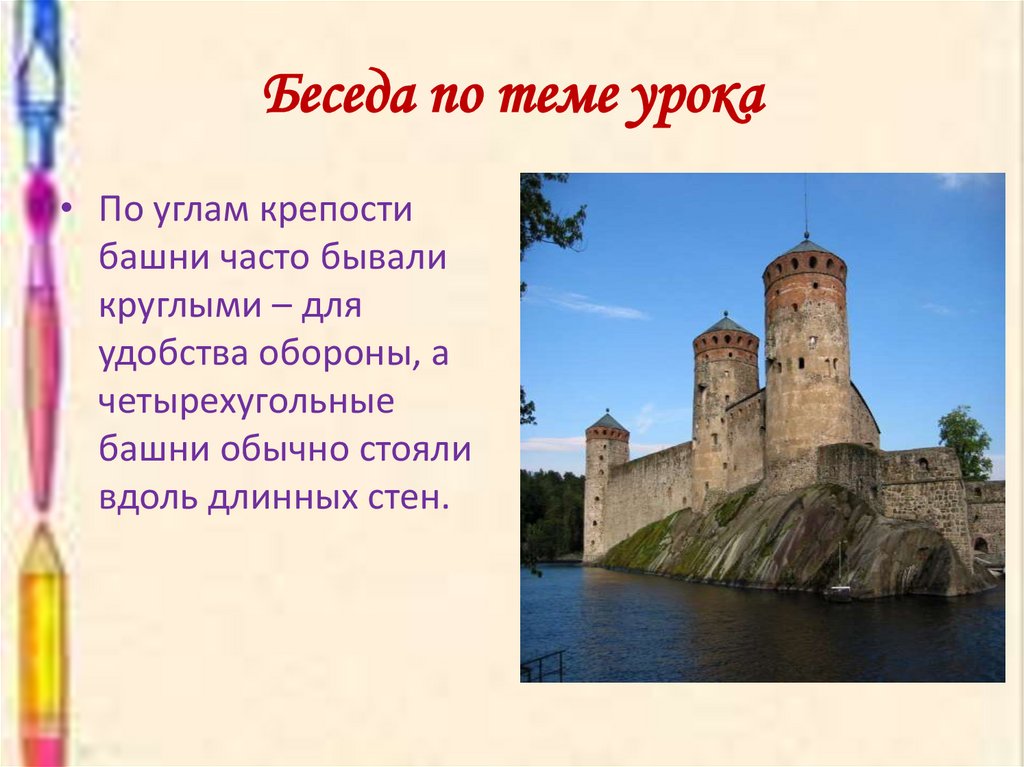 Беседа по теме урока

• По углам крепости башни часто бывали круглыми – для удобства обороны, а четырехугольные башни обычно стояли вдоль длинных стен.